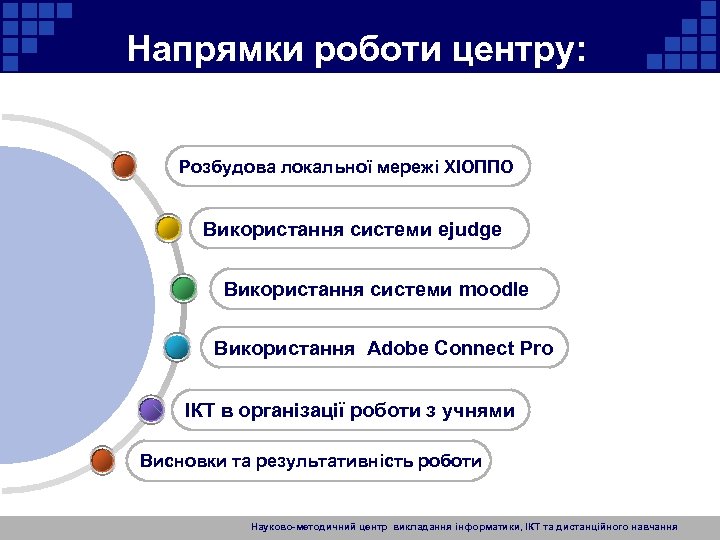 Напрямки роботи центру:

Розбудова локальної мережі ХІОППО

Використання системи ejudge

Використання системи moodle

Використання Adobe Connect Pro

ІКТ в організації роботи з учнями

Висновки та результативність роботи

Науково-методичний центр викладання інформатики, ІКТ та дистанційного навчання